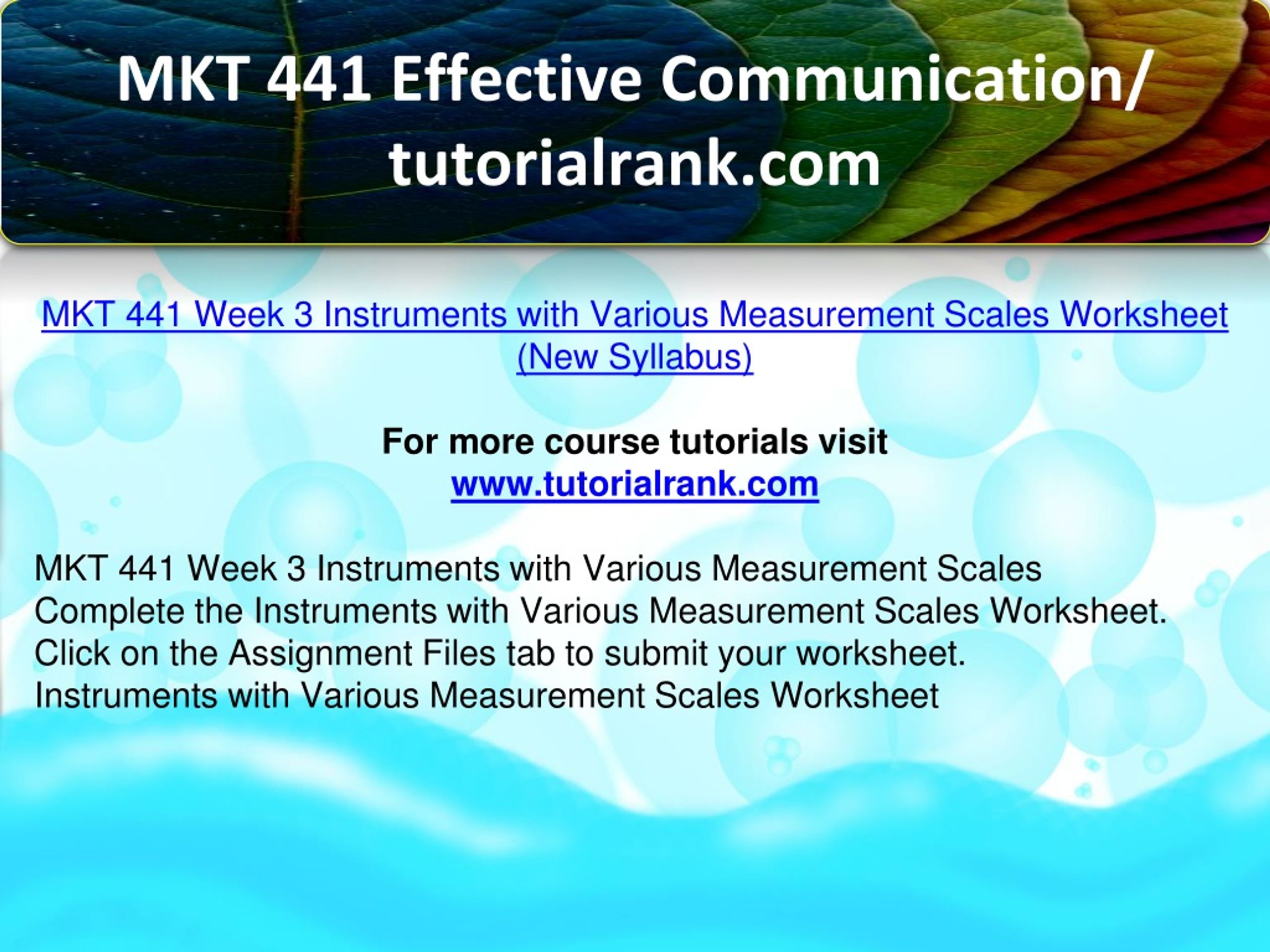 MKT 441 Effective Communication/ tutorialrank.com

MKT 441 Week 3 Instruments with Various Measurement Scales Worksheet (New Syllabus)

For more course tutorials visit
www.tutorialrank.com

MKT 441 Week 3 Instruments with Various Measurement Scales
Complete the Instruments with Various Measurement Scales Worksheet.
Click on the Assignment Files tab to submit your worksheet.
Instruments with Various Measurement Scales Worksheet